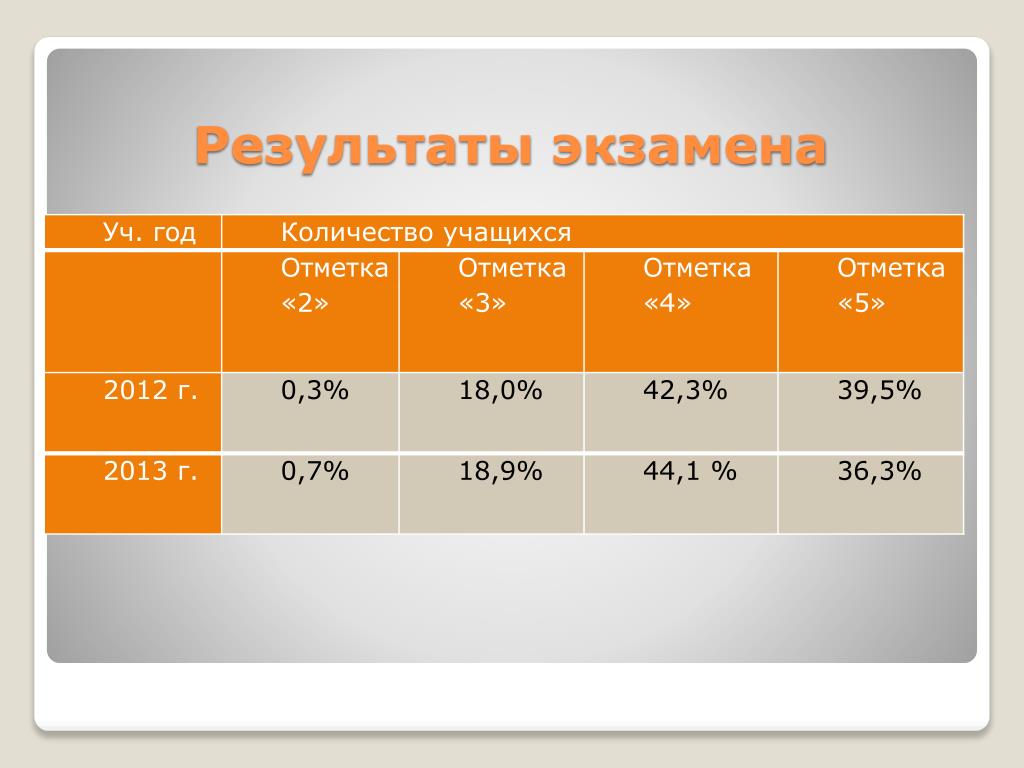 Результаты экзамена

| Уч. год | Количество учащихся | | | |
|---|---|---|---|---|
| | Отметка «2» | Отметка «3» | Отметка «4» | Отметка «5» |
| 2012 г. | 0,3% | 18,0% | 42,3% | 39,5% |
| 2013 г. | 0,7% | 18,9% | 44,1 % | 36,3% |